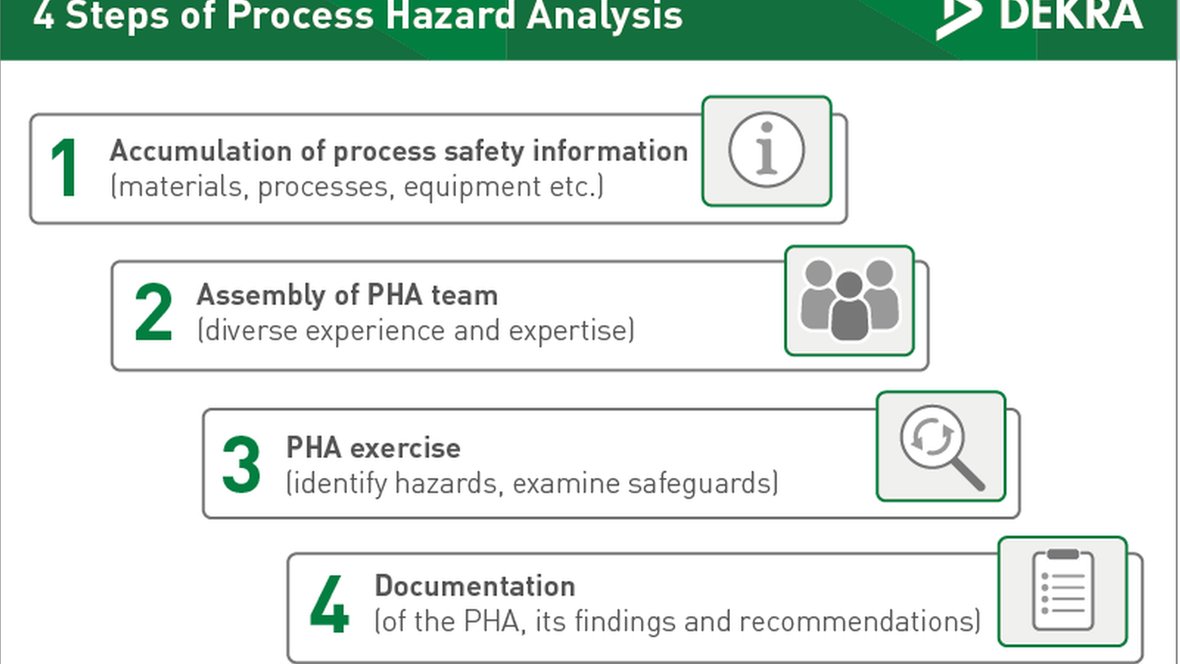 4 Steps of Process Hazard Analysis

DEKRA

1 Accumulation of process safety information (materials, processes, equipment etc.)

2 Assembly of PHA team (diverse experience and expertise)

3 PHA exercise (identify hazards, examine safeguards)

4 Documentation (of the PHA, its findings and recommendations)